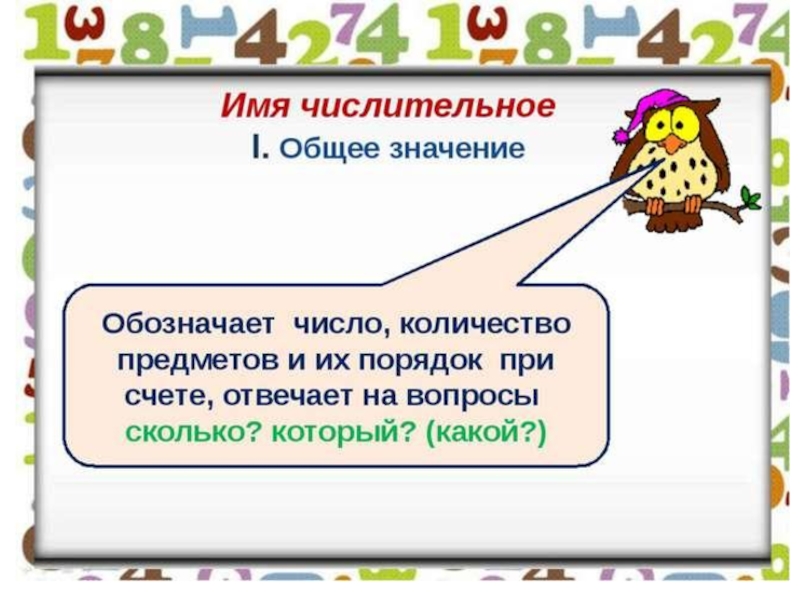 Имя числительное
I. Общее значение

Обозначает число, количество предметов и их порядок при счете, отвечает на вопросы сколько? который? (какой?)